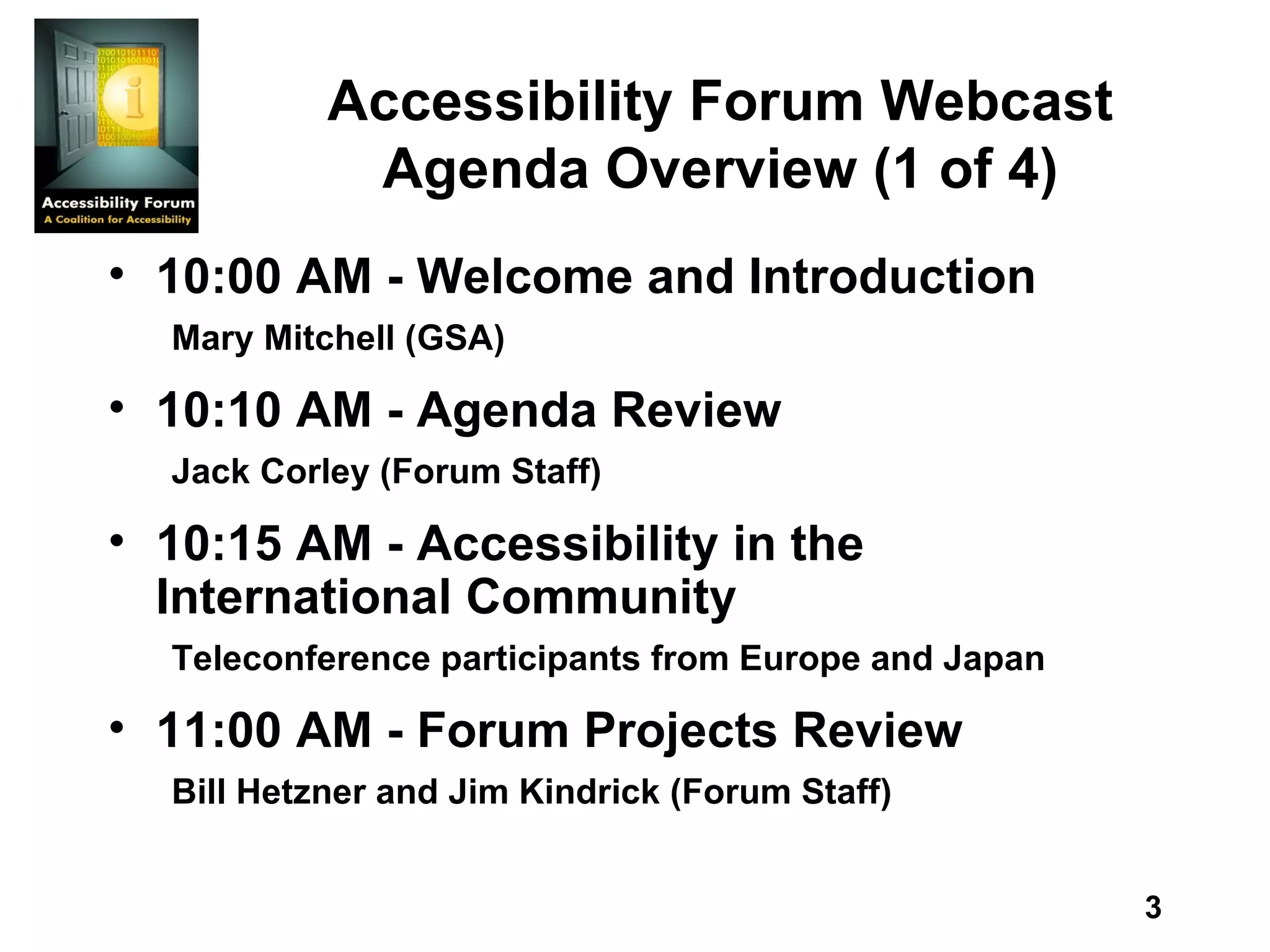 Accessibility Forum
A Coalition for Accessibility

Accessibility Forum Webcast Agenda Overview (1 of 4)

• 10:00 AM - Welcome and Introduction
Mary Mitchell (GSA)

• 10:10 AM - Agenda Review
Jack Corley (Forum Staff)

• 10:15 AM - Accessibility in the International Community
Teleconference participants from Europe and Japan

• 11:00 AM - Forum Projects Review
Bill Hetzner and Jim Kindrick (Forum Staff)

3